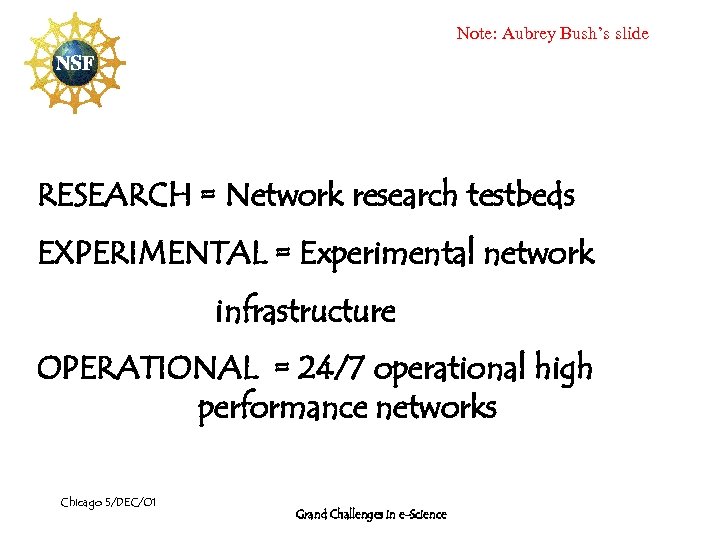 NSF

Note: Aubrey Bush's slide

RESEARCH = Network research testbeds

EXPERIMENTAL = Experimental network infrastructure

OPERATIONAL = 24/7 operational high performance networks

Chicago 5/DEC/01

Grand Challenges in e-Science